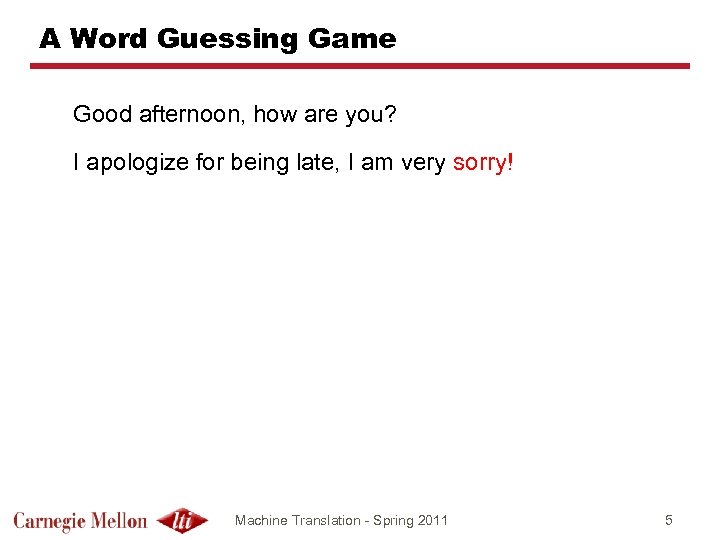 A Word Guessing Game

Good afternoon, how are you?

I apologize for being late, I am very sorry!

Carnegie Mellon lti

Machine Translation - Spring 2011

5